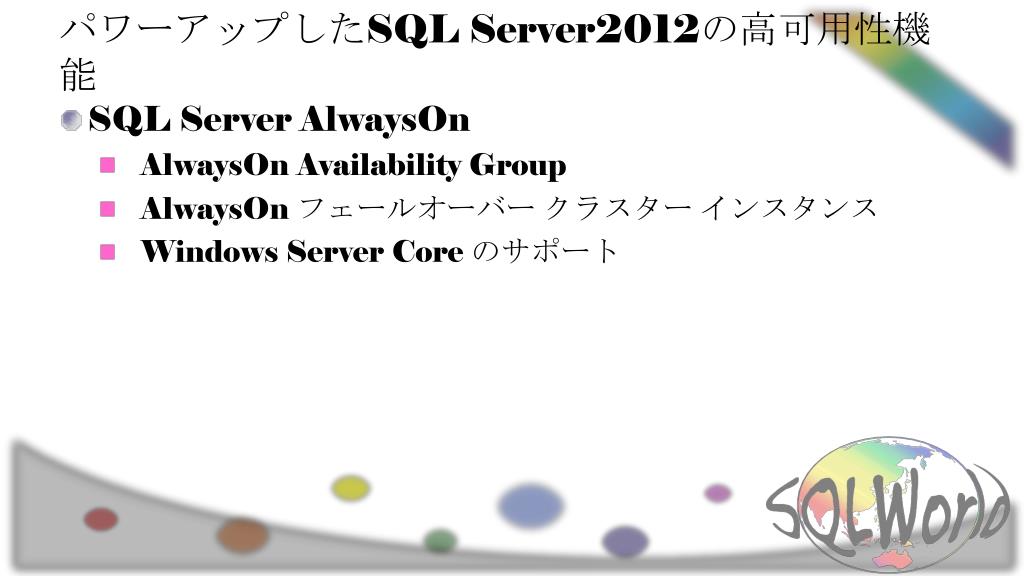 パワーアップしたSQL Server2012の高可用性機能

SQL Server AlwaysOn

AlwaysOn Availability Group

AlwaysOn フェールオーバー クラスター インスタンス

Windows Server Core のサポート

SQLWorld